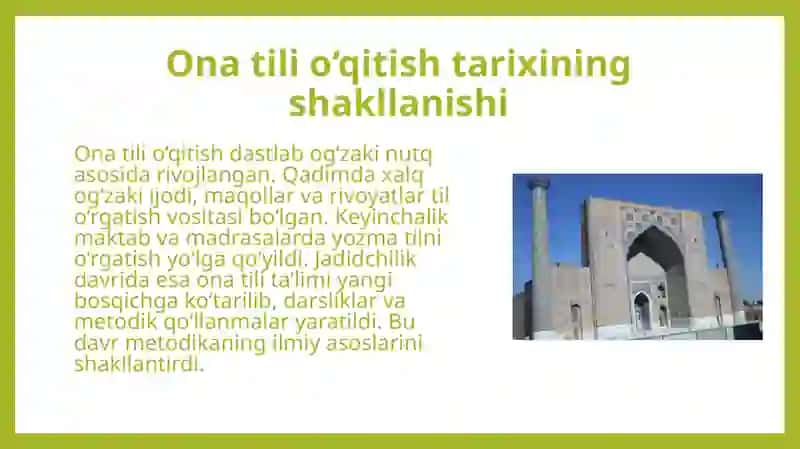 Ona tili o‘qitish tarixining shakllanishi

Ona tili o‘qitish dastlab og‘zaki nutq asosida rivojlangan. Qadimda xalq og‘zaki ijodi, maqollar va rivoyatlar til o‘rgatish vositasi bo‘lgan. Keyinchalik maktab va madrasalarda yozma tilni o‘rgatish yo‘lga qo‘yildi. Jadidchilik davrida esa ona tili ta’limi yangi bosqichga ko‘tarilib, darsliklar va metodik qo‘llanmalar yaratildi. Bu davr metodikaning ilmiy asoslarini shakllantirdi.